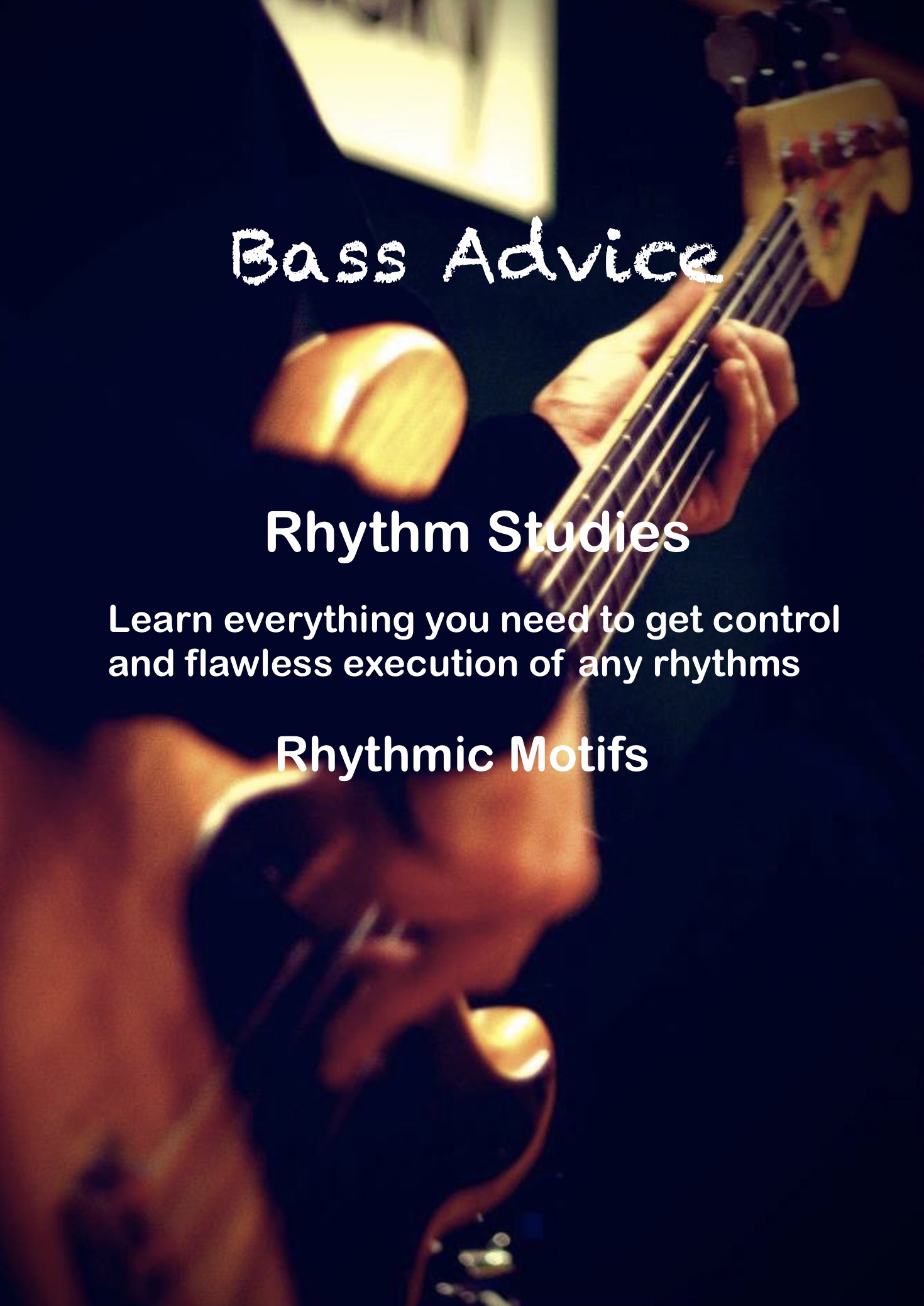 Bass Advice

Rhythm Studies

Learn everything you need to get control and flawless execution of any rhythms

Rhythmic Motifs